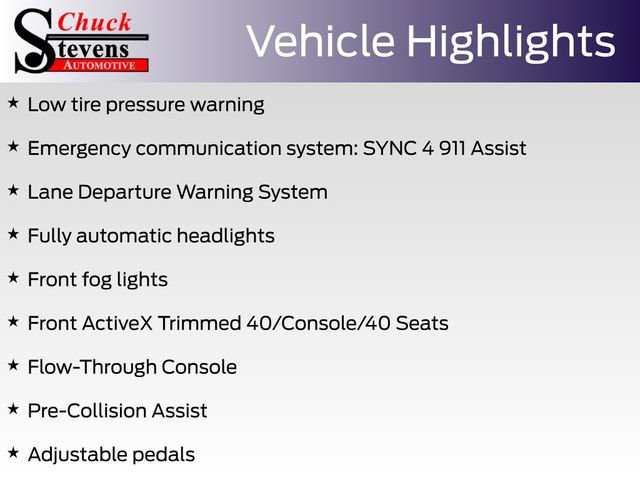 Chuck Stevens AUTOMOTIVE

Vehicle Highlights

★ Low tire pressure warning

★ Emergency communication system: SYNC 4 911 Assist

★ Lane Departure Warning System

★ Fully automatic headlights

★ Front fog lights

★ Front ActiveX Trimmed 40/Console/40 Seats

★ Flow-Through Console

★ Pre-Collision Assist

★ Adjustable pedals